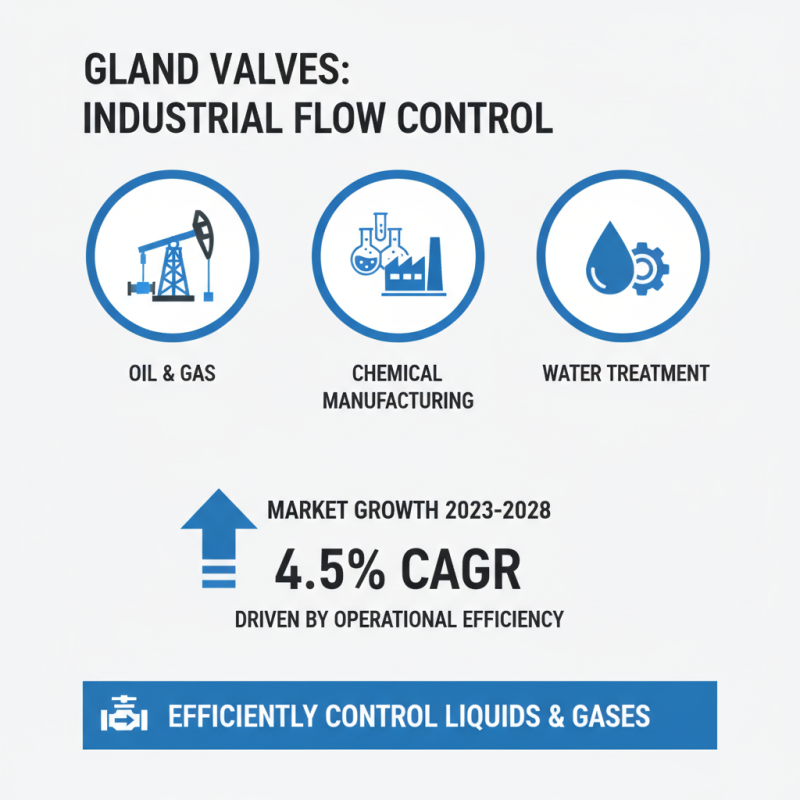 GLAND VALVES:
INDUSTRIAL FLOW CONTROL

OIL & GAS

CHEMICAL MANUFACTURING

WATER TREATMENT

MARKET GROWTH 2023-2028

4.5% CAGR

DRIVEN BY OPERATIONAL EFFICIENCY

EFFICIENTLY CONTROL LIQUIDS & GASES